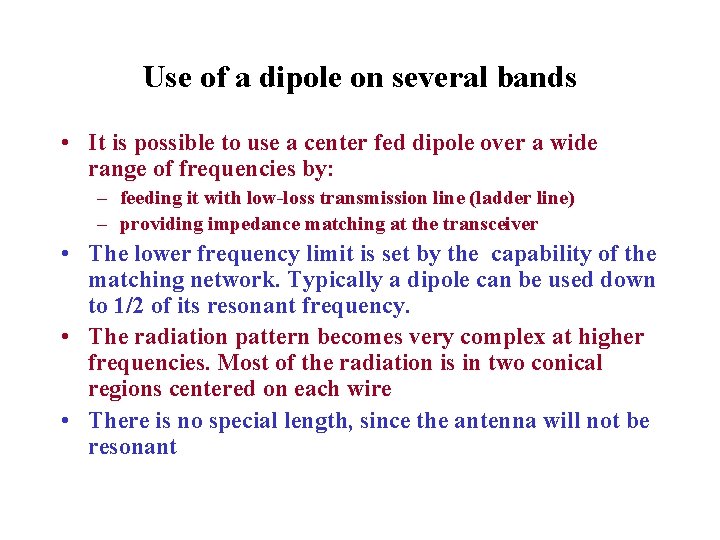 Use of a dipole on several bands

• It is possible to use a center fed dipole over a wide range of frequencies by:
  – feeding it with low-loss transmission line (ladder line)
  – providing impedance matching at the transceiver
• The lower frequency limit is set by the capability of the matching network. Typically a dipole can be used down to 1/2 of its resonant frequency.
• The radiation pattern becomes very complex at higher frequencies. Most of the radiation is in two conical regions centered on each wire
• There is no special length, since the antenna will not be resonant